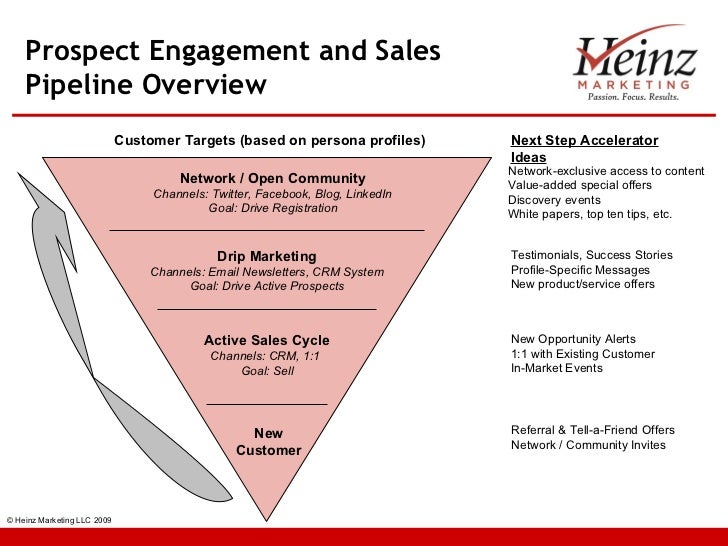 Prospect Engagement and Sales Pipeline Overview

Heinz
MARKETING
Passion. Focus. Results.

Customer Targets (based on persona profiles)

Network / Open Community
Channels: Twitter, Facebook, Blog, LinkedIn
Goal: Drive Registration

Drip Marketing
Channels: Email Newsletters, CRM System
Goal: Drive Active Prospects

Active Sales Cycle
Channels: CRM, 1:1
Goal: Sell

New Customer

Next Step Accelerator Ideas

Network-exclusive access to content
Value-added special offers
Discovery events
White papers, top ten tips, etc.

Testimonials, Success Stories
Profile-Specific Messages
New product/service offers

New Opportunity Alerts
1:1 with Existing Customer
In-Market Events

Referral & Tell-a-Friend Offers
Network / Community Invites

© Heinz Marketing LLC 2009